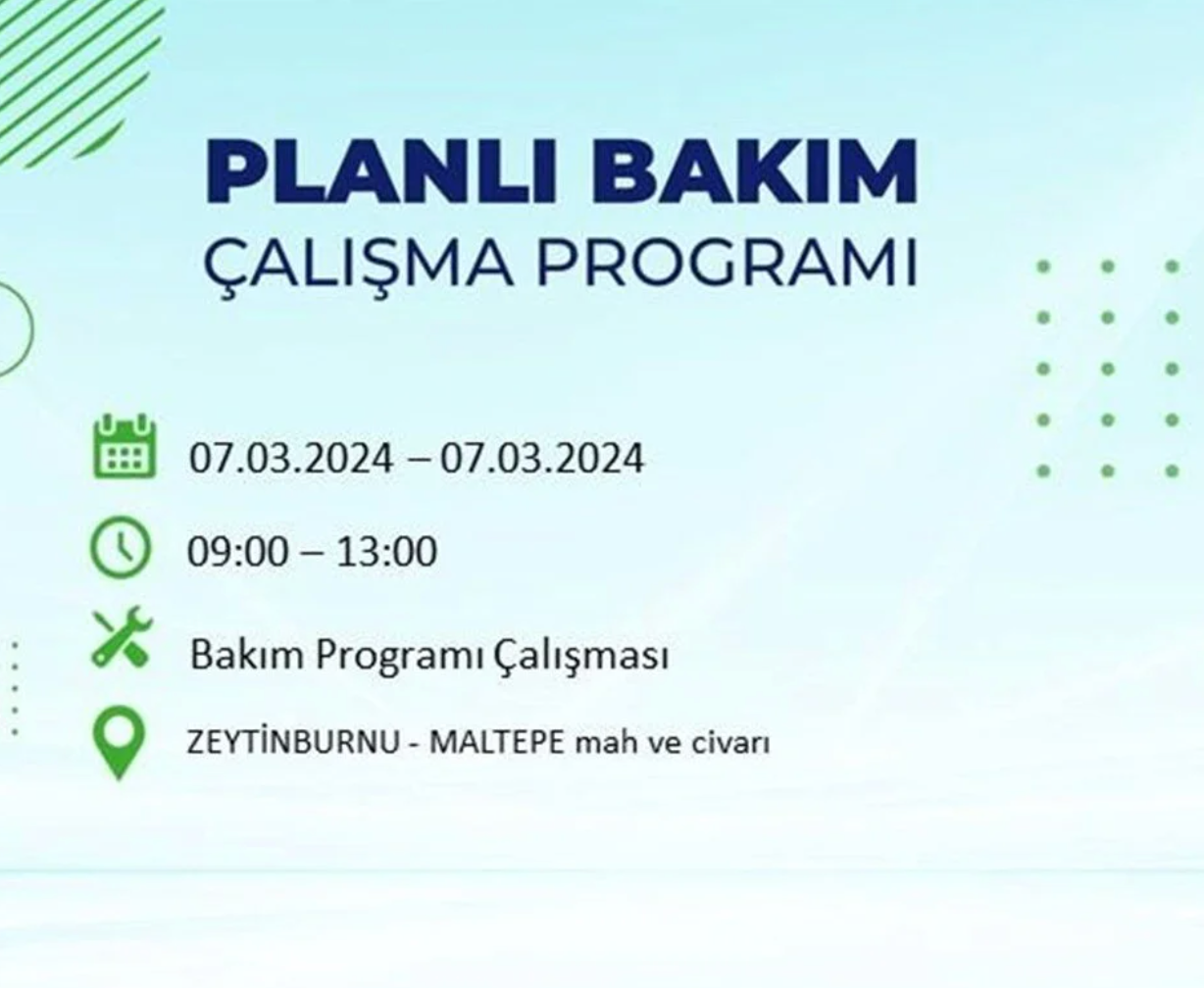 PLANLI BAKIM
ÇALIŞMA PROGRAMI

07.03.2024 – 07.03.2024

09:00 – 13:00

Bakım Programı Çalışması

ZEYTİNBURNU - MALTEPE mah ve civarı